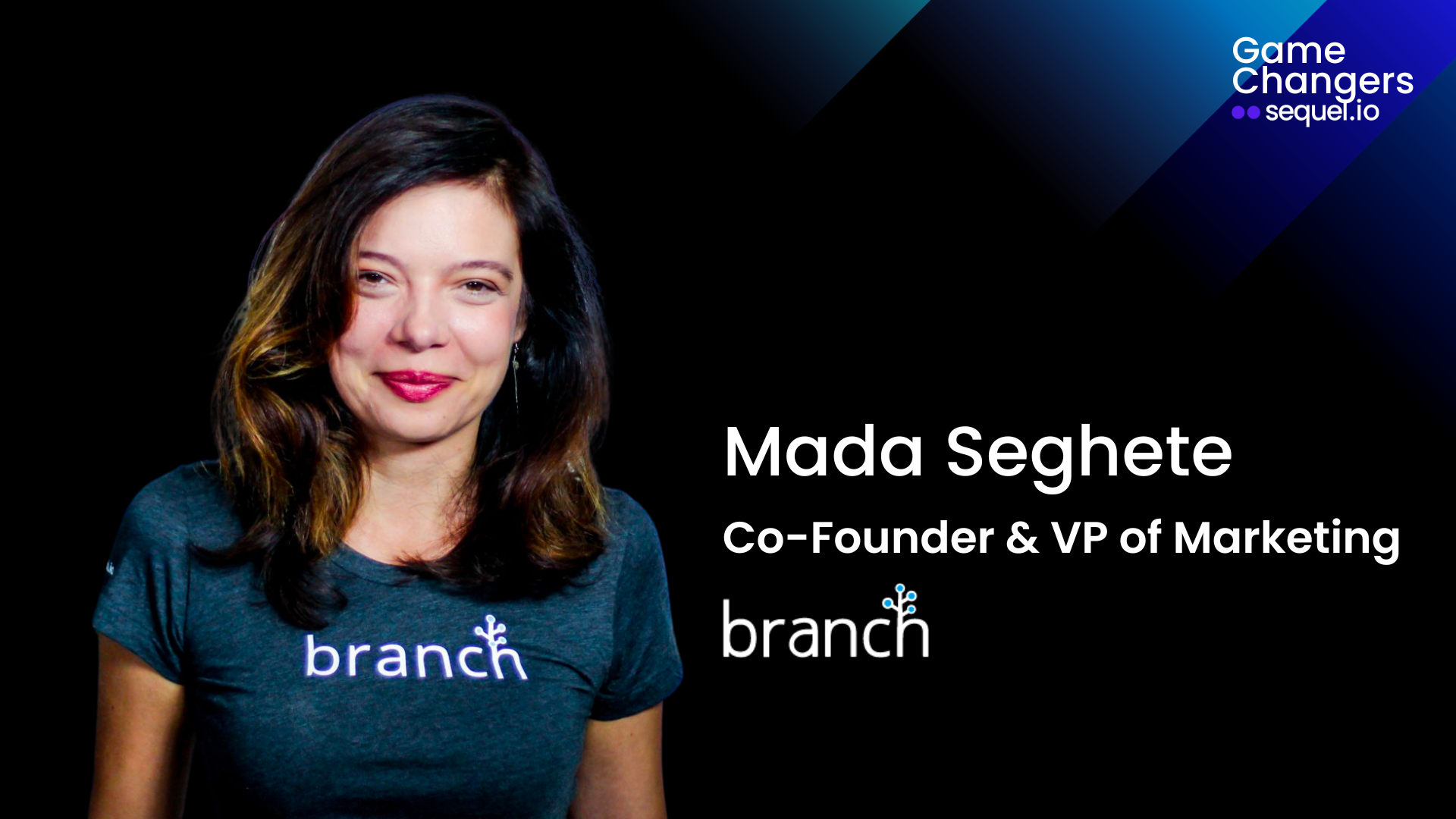 Game Changers
sequel.io

branch

Mada Seghete

Co-Founder & VP of Marketing

branch